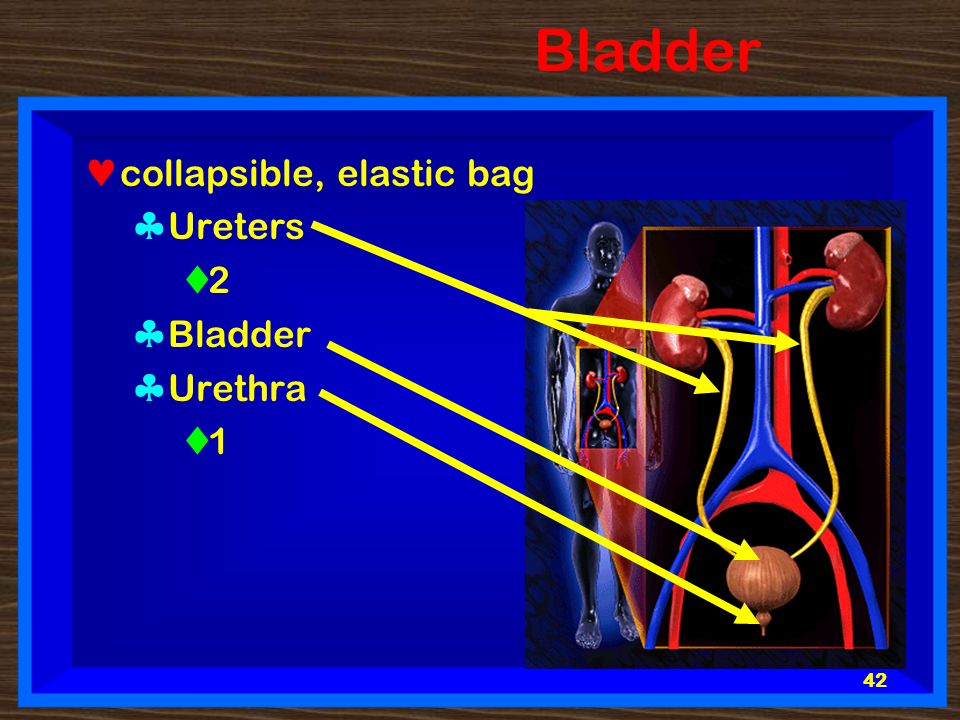 Bladder

♥ collapsible, elastic bag

♣ Ureters

♦ 2

♣ Bladder

♣ Urethra

♦ 1

42